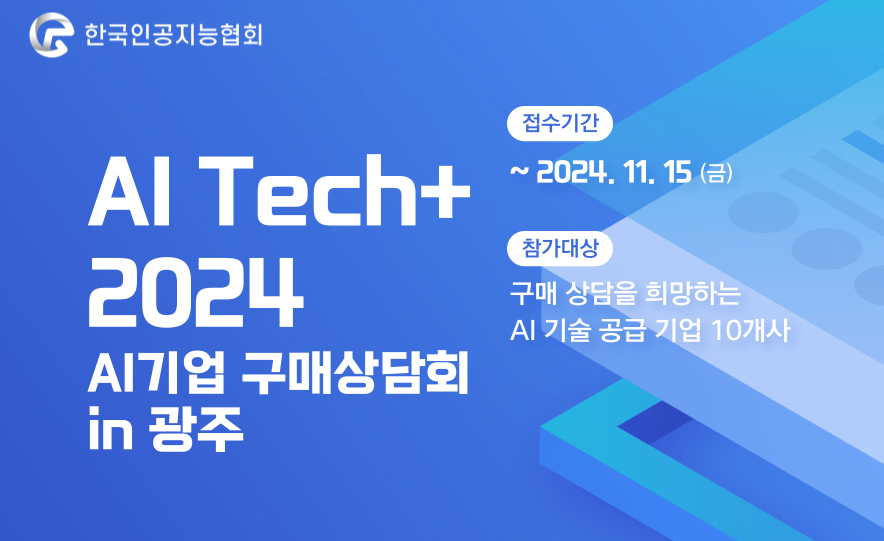 한국인공지능협회

AI Tech+ 2024
AI기업 구매상담회 in 광주

접수기간
~ 2024. 11. 15 (금)

참가대상
구매 상담을 희망하는 AI 기술 공급 기업 10개사